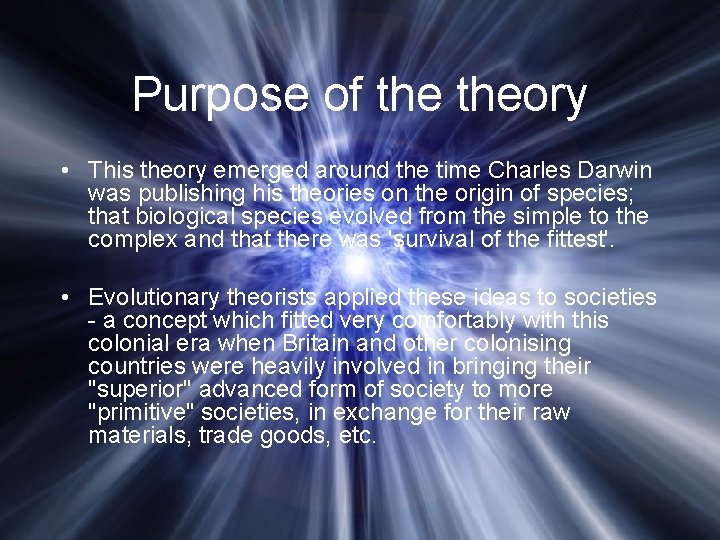 Purpose of the theory

• This theory emerged around the time Charles Darwin was publishing his theories on the origin of species; that biological species evolved from the simple to the complex and that there was 'survival of the fittest'.

• Evolutionary theorists applied these ideas to societies - a concept which fitted very comfortably with this colonial era when Britain and other colonising countries were heavily involved in bringing their "superior" advanced form of society to more "primitive" societies, in exchange for their raw materials, trade goods, etc.